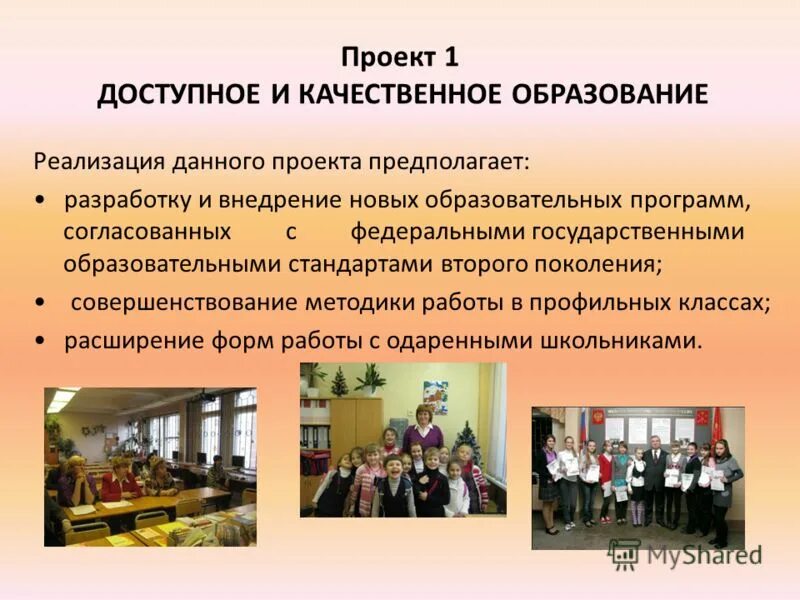 Проект 1
ДОСТУПНОЕ И КАЧЕСТВЕННОЕ ОБРАЗОВАНИЕ

Реализация данного проекта предполагает:

• разработку и внедрение новых образовательных программ, согласованных с федеральными государственными образовательными стандартами второго поколения;
• совершенствование методики работы в профильных классах;
• расширение форм работы с одаренными школьниками.

MyShared